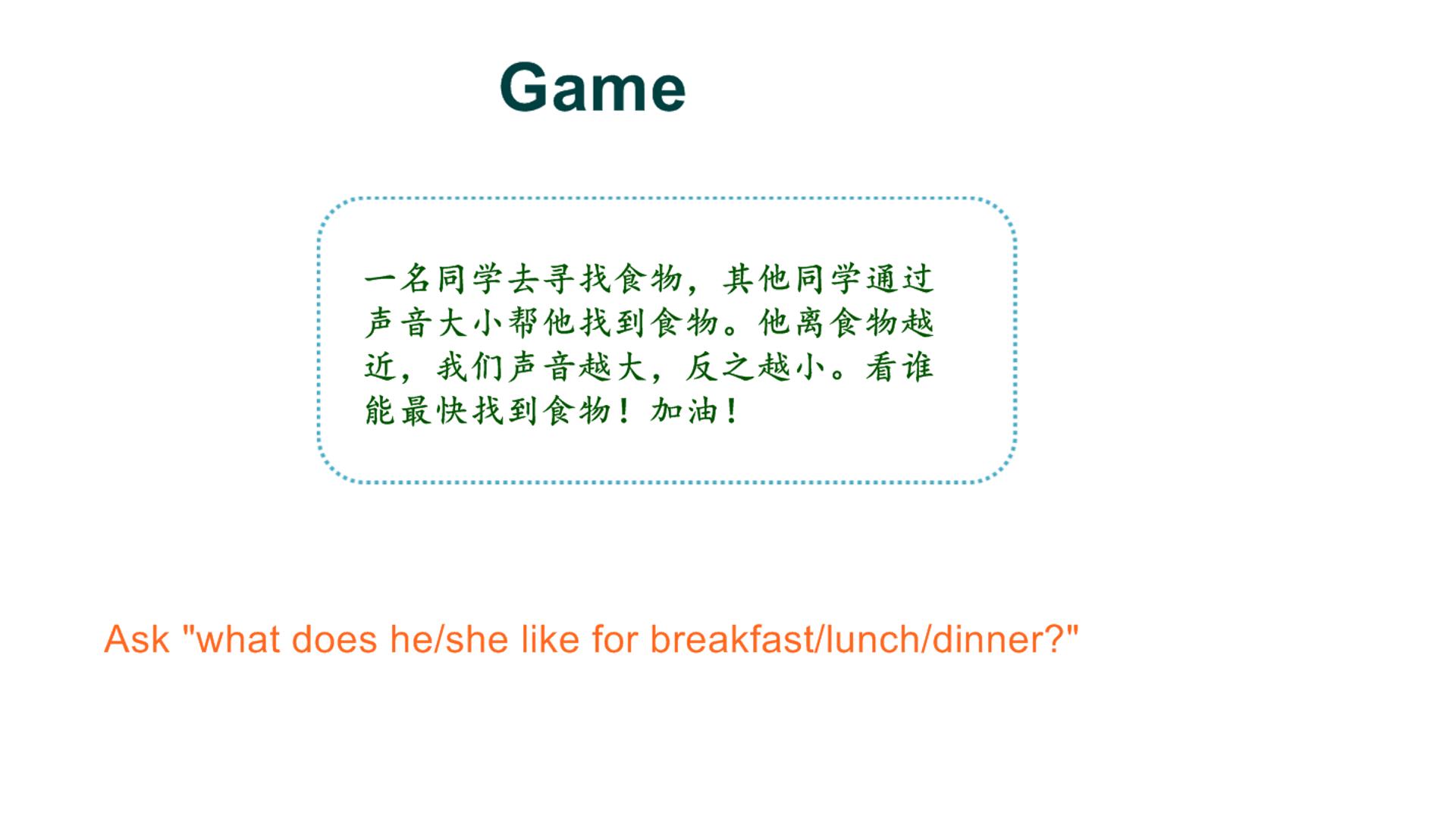 Game

一名同学去寻找食物，其他同学通过声音大小帮他找到食物。他离食物越近，我们声音越大，反之越小。看谁能最快找到食物！加油！

Ask "what does he/she like for breakfast/lunch/dinner?"